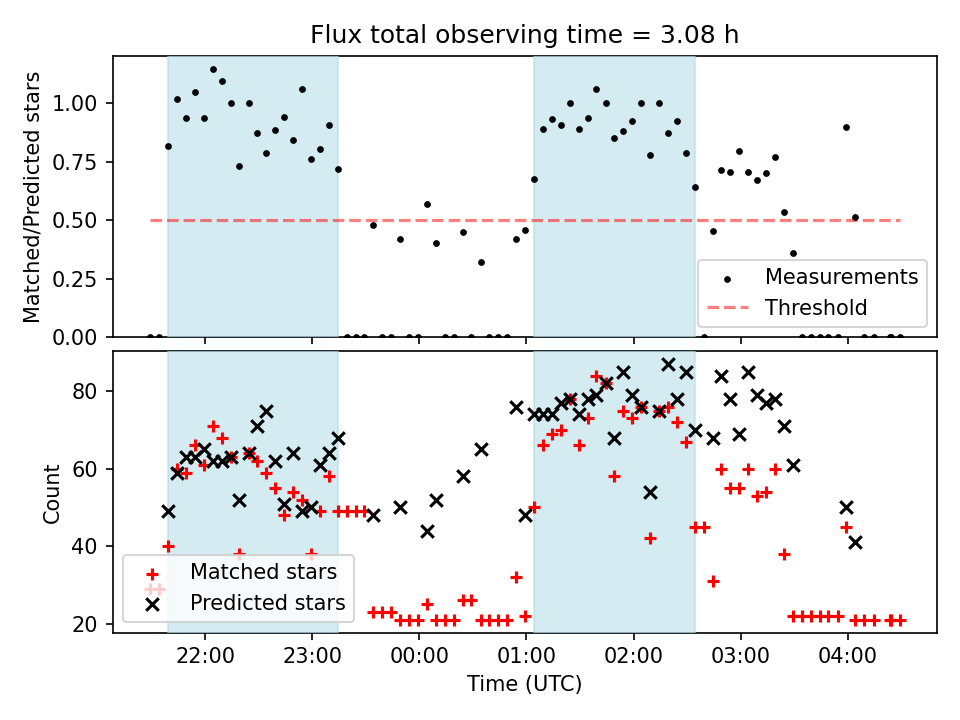 Flux total observing time = 3.08 h

Matched/Predicted stars

1.00
0.75
0.50
0.25
0.00

Measurements
Threshold

Count

80
60
40
20

Matched stars
Predicted stars

22:00
23:00
00:00
01:00
02:00
03:00
04:00

Time (UTC)